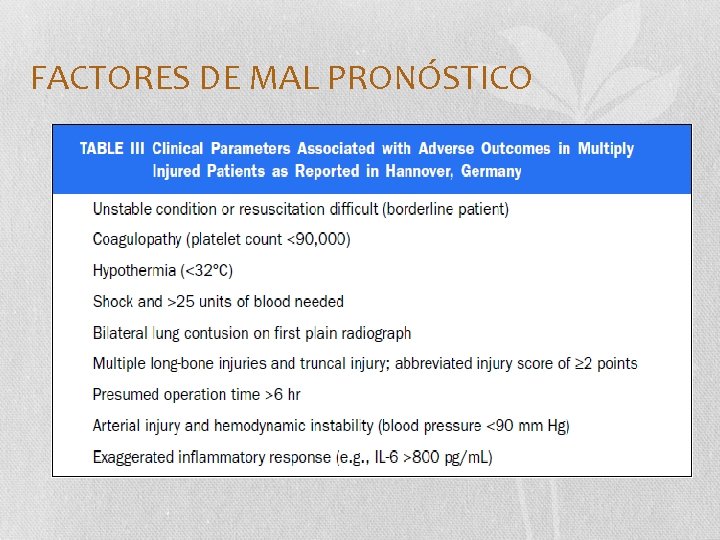 FACTORES DE MAL PRONÓSTICO

TABLE III Clinical Parameters Associated with Adverse Outcomes in Multiply Injured Patients as Reported in Hannover, Germany

Unstable condition or resuscitation difficult (borderline patient)

Coagulopathy (platelet count <90,000)

Hypothermia (<32°C)

Shock and >25 units of blood needed

Bilateral lung contusion on first plain radiograph

Multiple long-bone injuries and truncal injury; abbreviated injury score of ≥2 points

Presumed operation time >6 hr

Arterial injury and hemodynamic instability (blood pressure <90 mm Hg)

Exaggerated inflammatory response (e.g., IL-6 >800 pg/mL)